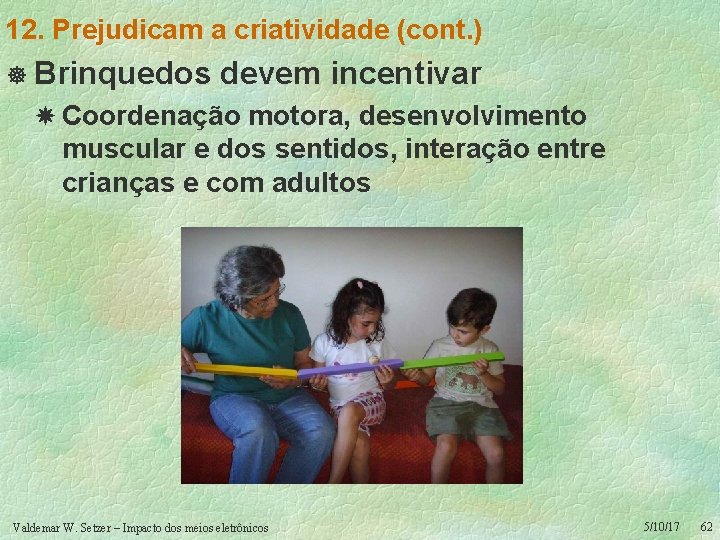 12. Prejudicam a criatividade (cont.)

Brinquedos devem incentivar

Coordenação motora, desenvolvimento muscular e dos sentidos, interação entre crianças e com adultos

Valdemar W. Setzer – Impacto dos meios eletrônicos 5/10/17 62